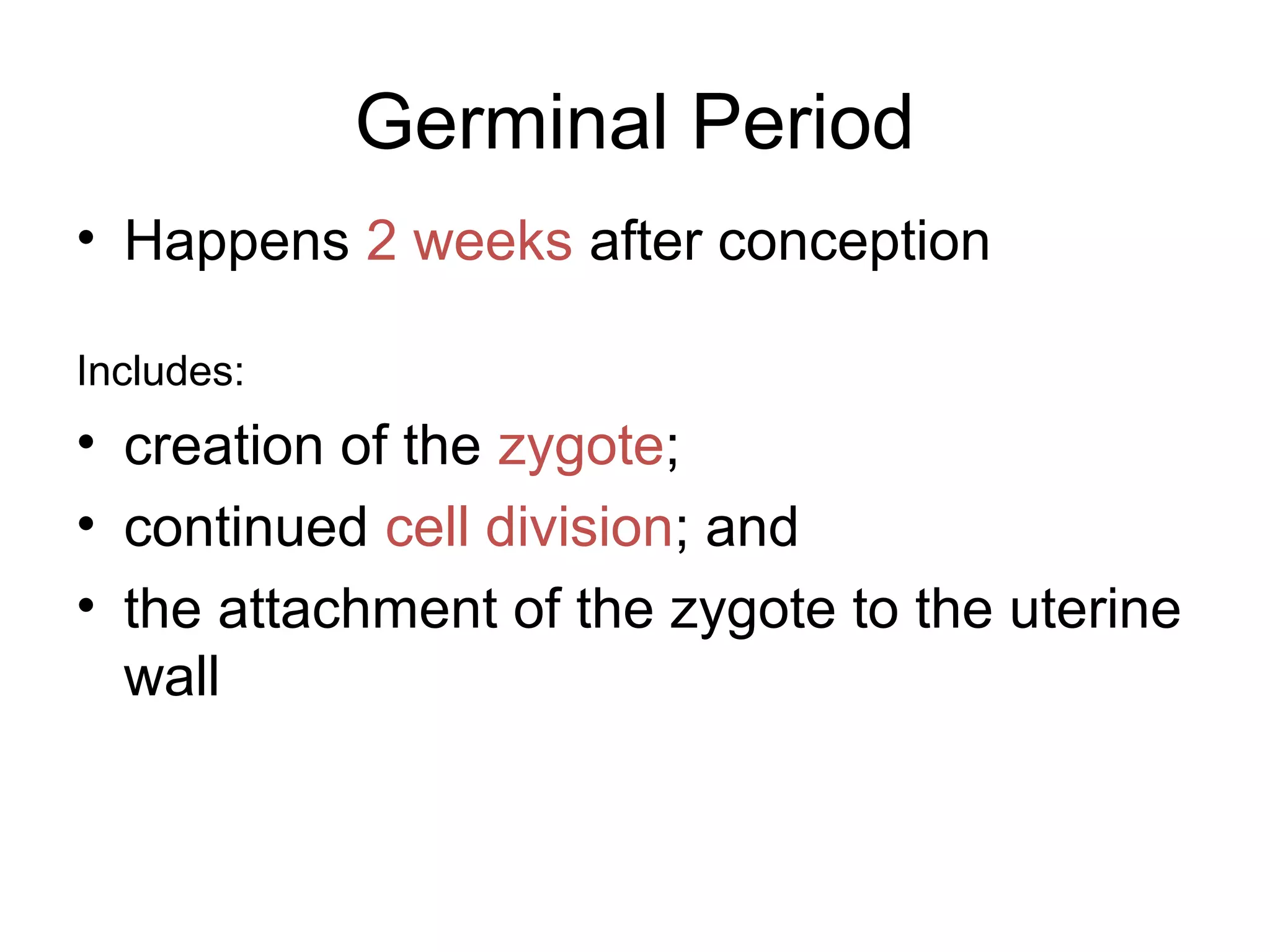 Germinal Period

• Happens 2 weeks after conception

Includes:

• creation of the zygote;
• continued cell division; and
• the attachment of the zygote to the uterine wall